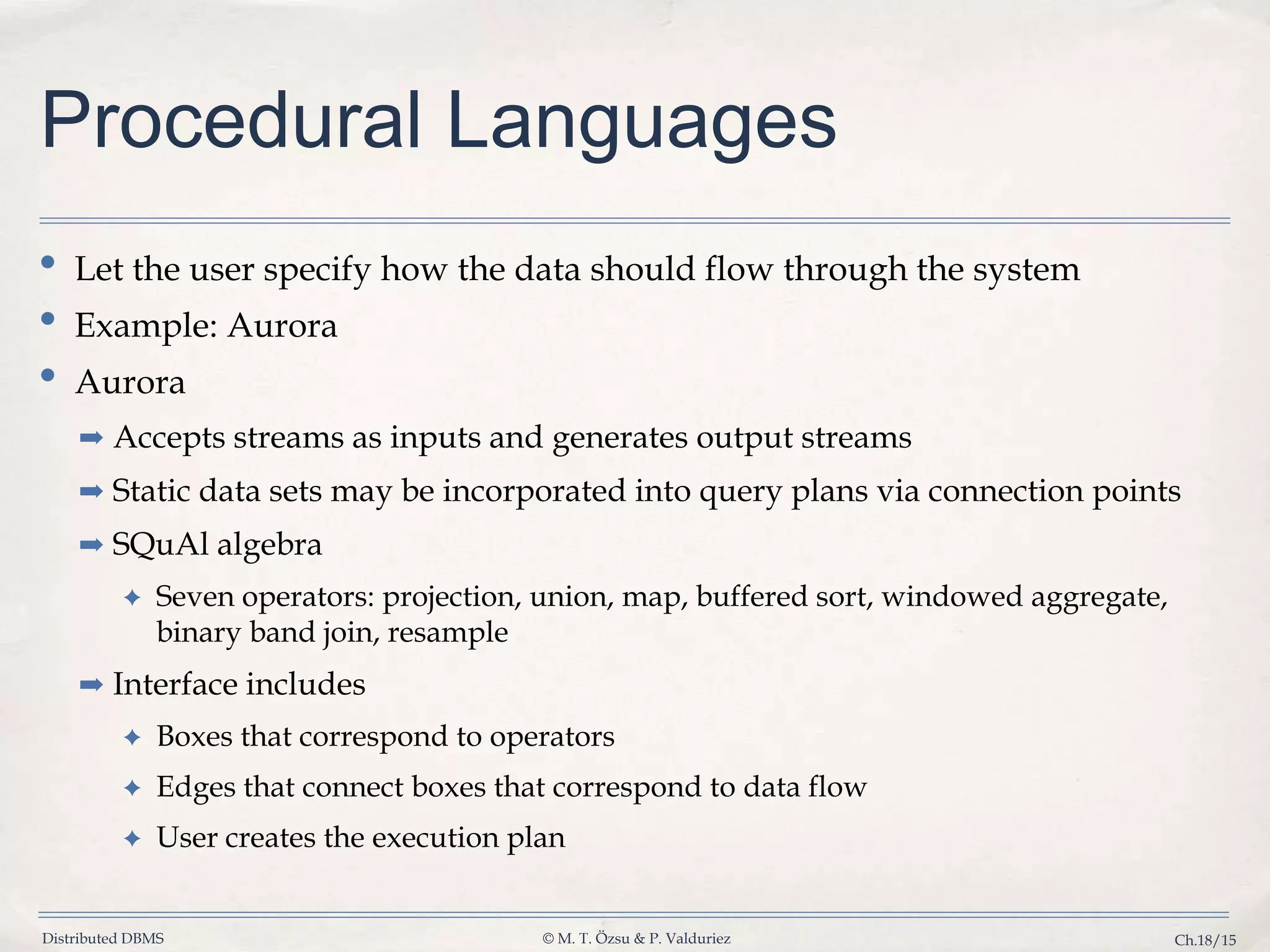 Procedural Languages

• Let the user specify how the data should flow through the system

• Example: Aurora

• Aurora

➡ Accepts streams as inputs and generates output streams

➡ Static data sets may be incorporated into query plans via connection points

➡ SQuAl algebra

✦ Seven operators: projection, union, map, buffered sort, windowed aggregate, binary band join, resample

➡ Interface includes

✦ Boxes that correspond to operators

✦ Edges that connect boxes that correspond to data flow

✦ User creates the execution plan

Distributed DBMS

© M. T. Özsu & P. Valduriez

Ch.18/15